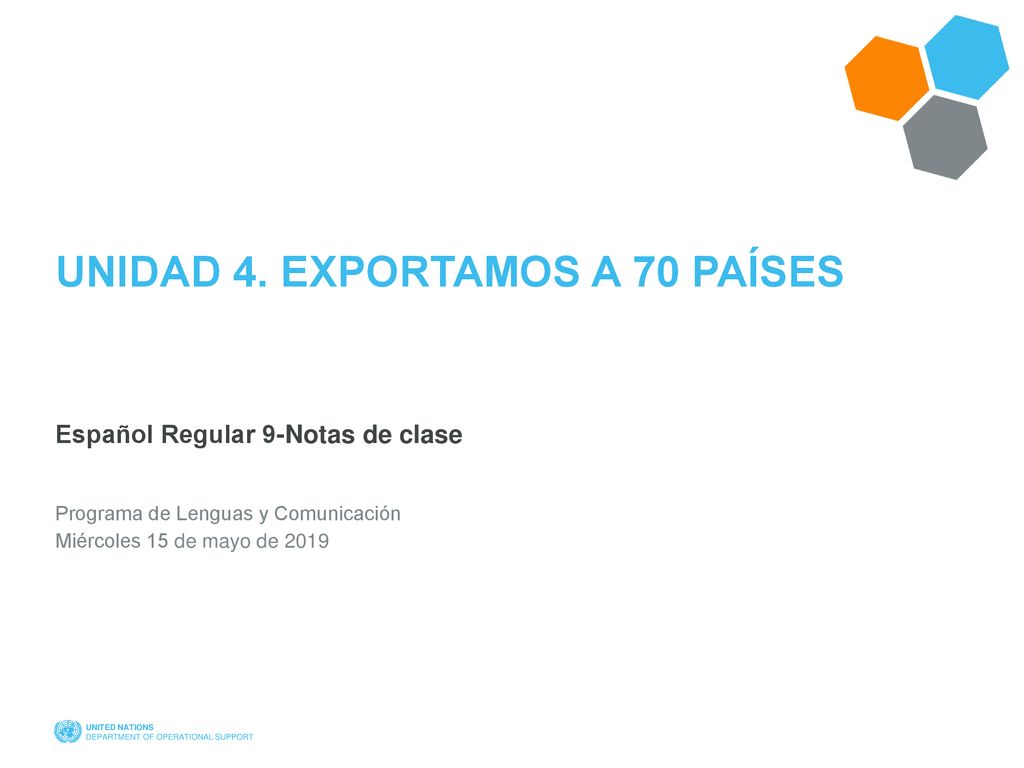 UNIDAD 4. EXPORTAMOS A 70 PAÍSES

Español Regular 9-Notas de clase

Programa de Lenguas y Comunicación
Miércoles 15 de mayo de 2019

UNITED NATIONS
DEPARTMENT OF OPERATIONAL SUPPORT